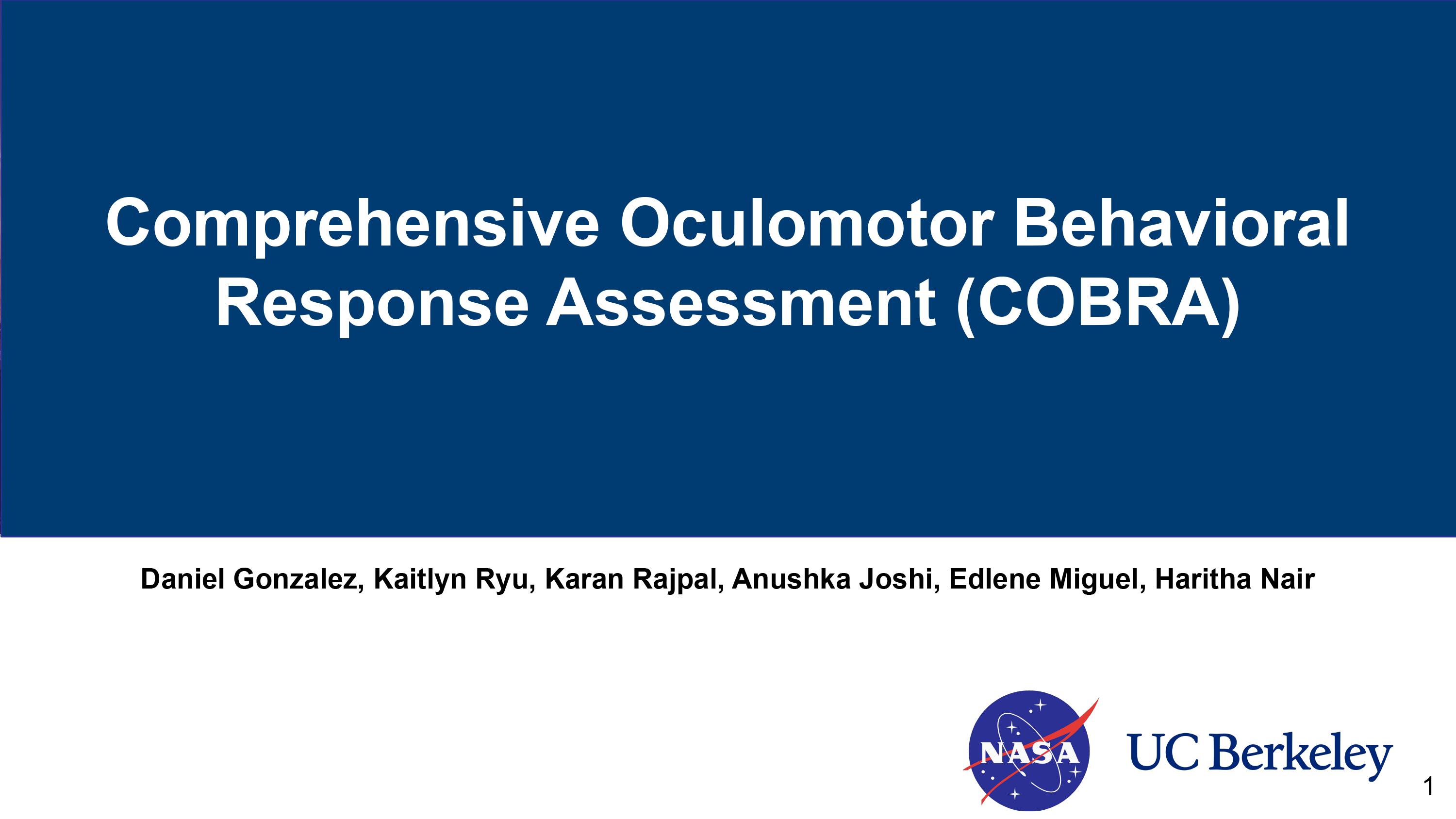 Comprehensive Oculomotor Behavioral Response Assessment (COBRA)

Daniel Gonzalez, Kaitlyn Ryu, Karan Rajpal, Anushka Joshi, Edlene Miguel, Haritha Nair

NASA

UC Berkeley

1